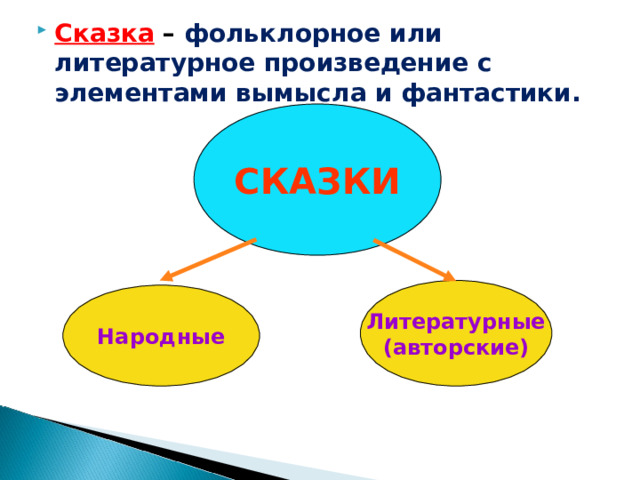 Сказка – фольклорное или литературное произведение с элементами вымысла и фантастики.

СКАЗКИ

Народные

Литературные (авторские)